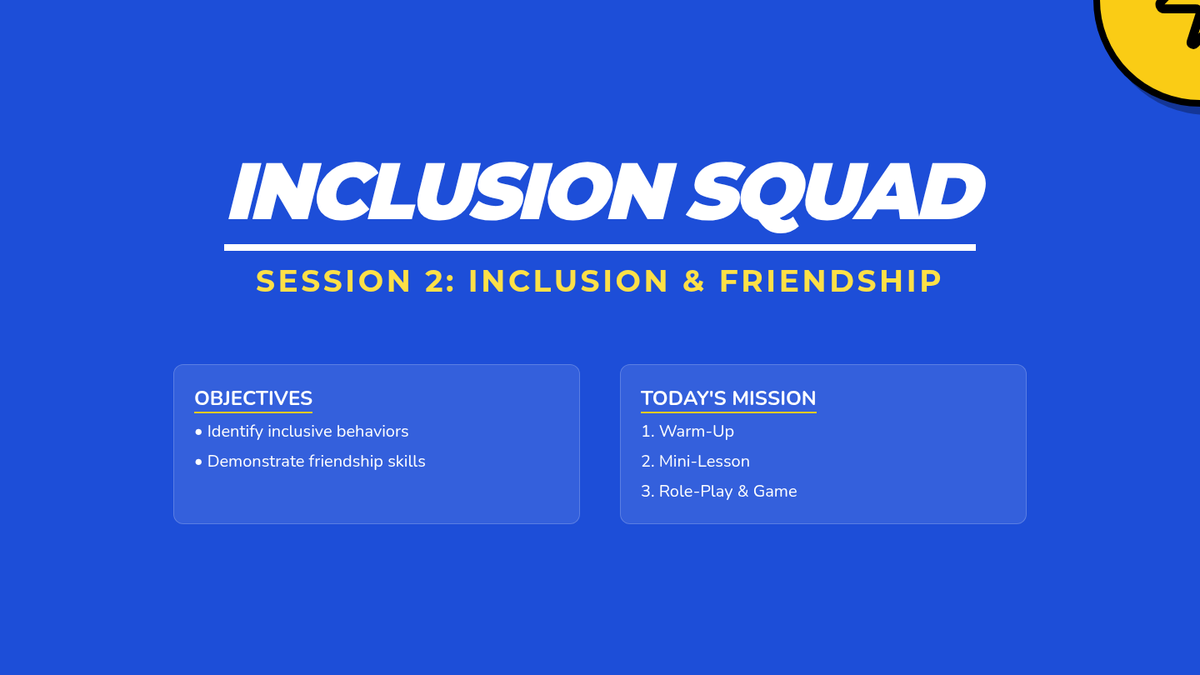 INCLUSION SQUAD

SESSION 2: INCLUSION & FRIENDSHIP

OBJECTIVES

• Identify inclusive behaviors

• Demonstrate friendship skills

TODAY'S MISSION

1. Warm-Up

2. Mini-Lesson

3. Role-Play & Game